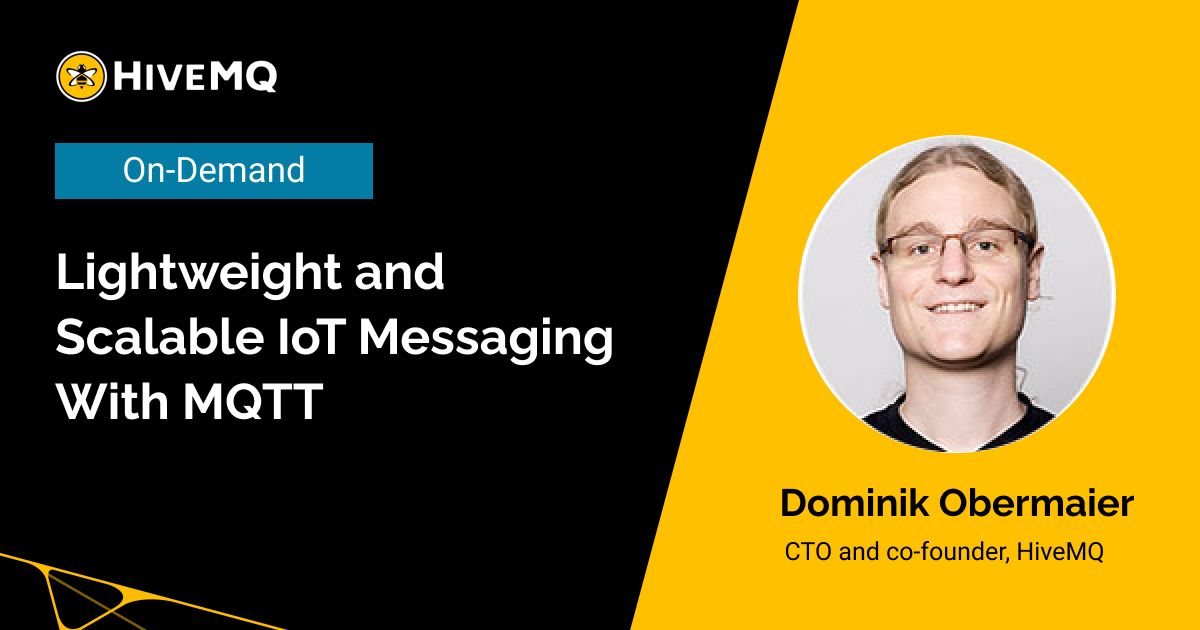 HIVEMQ

On-Demand

Lightweight and Scalable IoT Messaging With MQTT

Dominik Obermaier

CTO and co-founder, HiveMQ